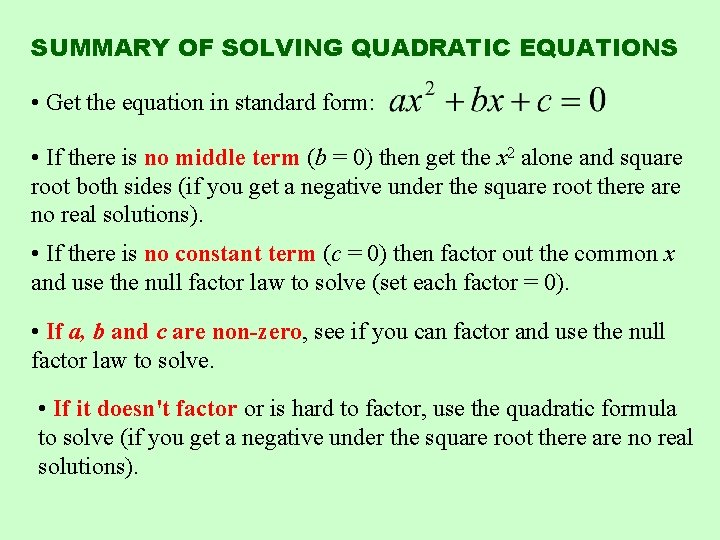 SUMMARY OF SOLVING QUADRATIC EQUATIONS

• Get the equation in standard form: $ax^2 + bx + c = 0$

• If there is no middle term ($b = 0$) then get the $x^2$ alone and square root both sides (if you get a negative under the square root there are no real solutions).

• If there is no constant term ($c = 0$) then factor out the common $x$ and use the null factor law to solve (set each factor = 0).

• If $a$, $b$ and $c$ are non-zero, see if you can factor and use the null factor law to solve.

• If it doesn't factor or is hard to factor, use the quadratic formula to solve (if you get a negative under the square root there are no real solutions).